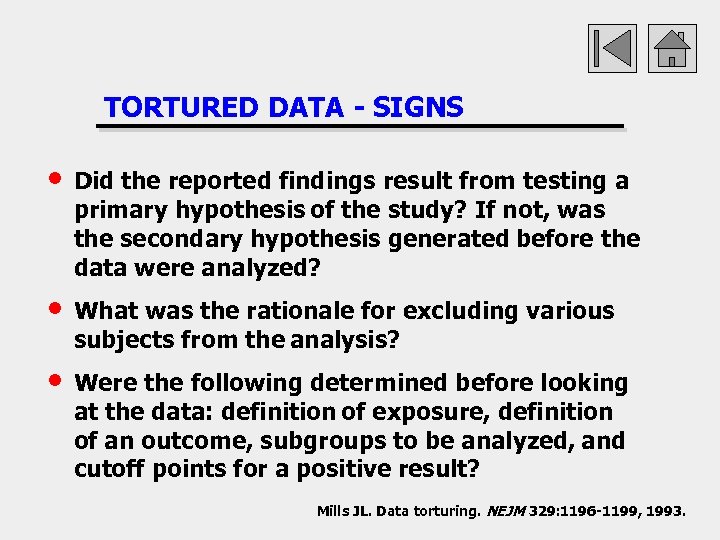 TORTURED DATA - SIGNS

• Did the reported findings result from testing a primary hypothesis of the study? If not, was the secondary hypothesis generated before the data were analyzed?

• What was the rationale for excluding various subjects from the analysis?

• Were the following determined before looking at the data: definition of exposure, definition of an outcome, subgroups to be analyzed, and cutoff points for a positive result?

Mills JL. Data torturing. NEJM 329:1196-1199, 1993.